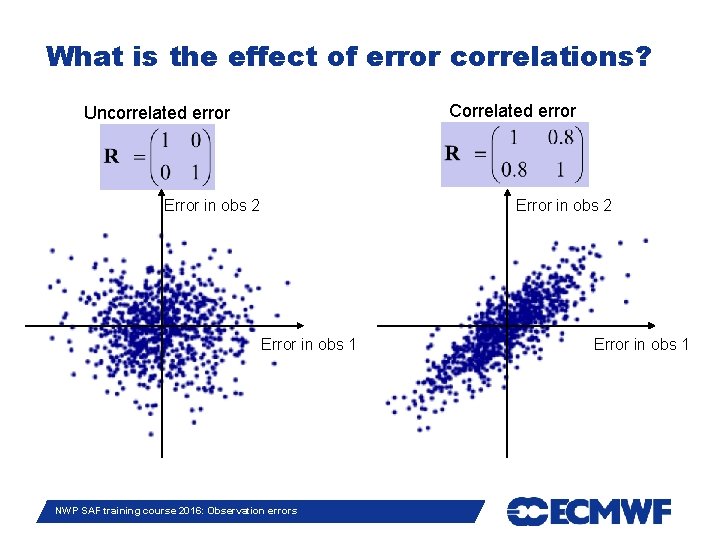 What is the effect of error correlations?

Uncorrelated error

$\mathbf{R} = \begin{pmatrix} 1 & 0 \\ 0 & 1 \end{pmatrix}$

Error in obs 2

Error in obs 1

Correlated error

$\mathbf{R} = \begin{pmatrix} 1 & 0.8 \\ 0.8 & 1 \end{pmatrix}$

Error in obs 2

Error in obs 1

NWP SAF training course 2016: Observation errors

ECMWF